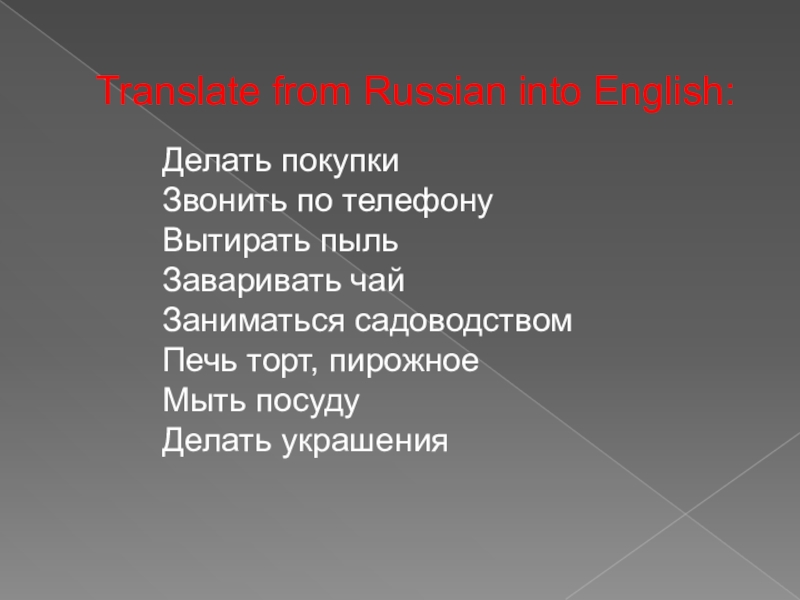 Translate from Russian into English:

Делать покупки
Звонить по телефону
Вытирать пыль
Заваривать чай
Заниматься садоводством
Печь торт, пирожное
Мыть посуду
Делать украшения